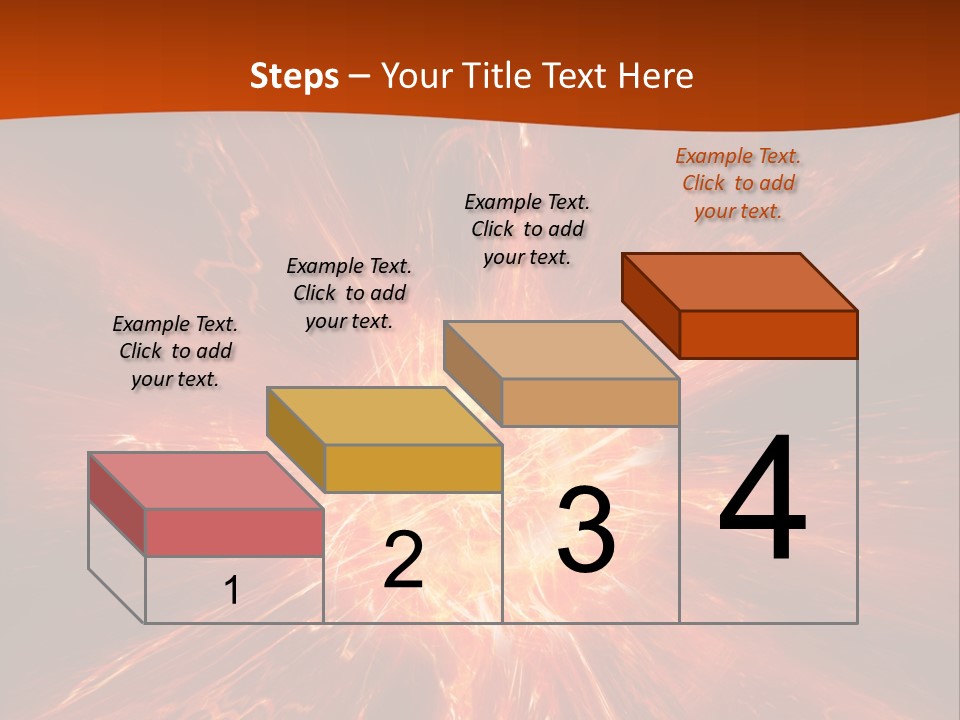 Steps – Your Title Text Here

Example Text. Click to add your text.

Example Text. Click to add your text.

Example Text. Click to add your text.

Example Text. Click to add your text.

1

2

3

4